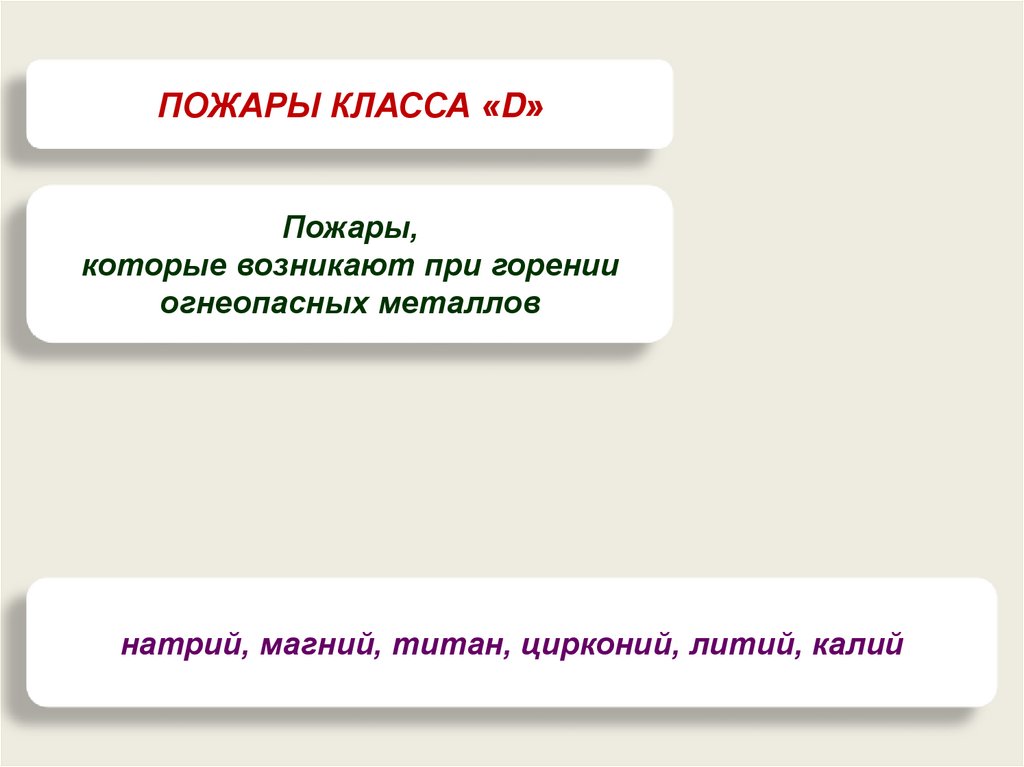 ПОЖАРЫ КЛАССА «D»

Пожары,
которые возникают при горении огнеопасных металлов

натрий, магний, титан, цирконий, литий, калий